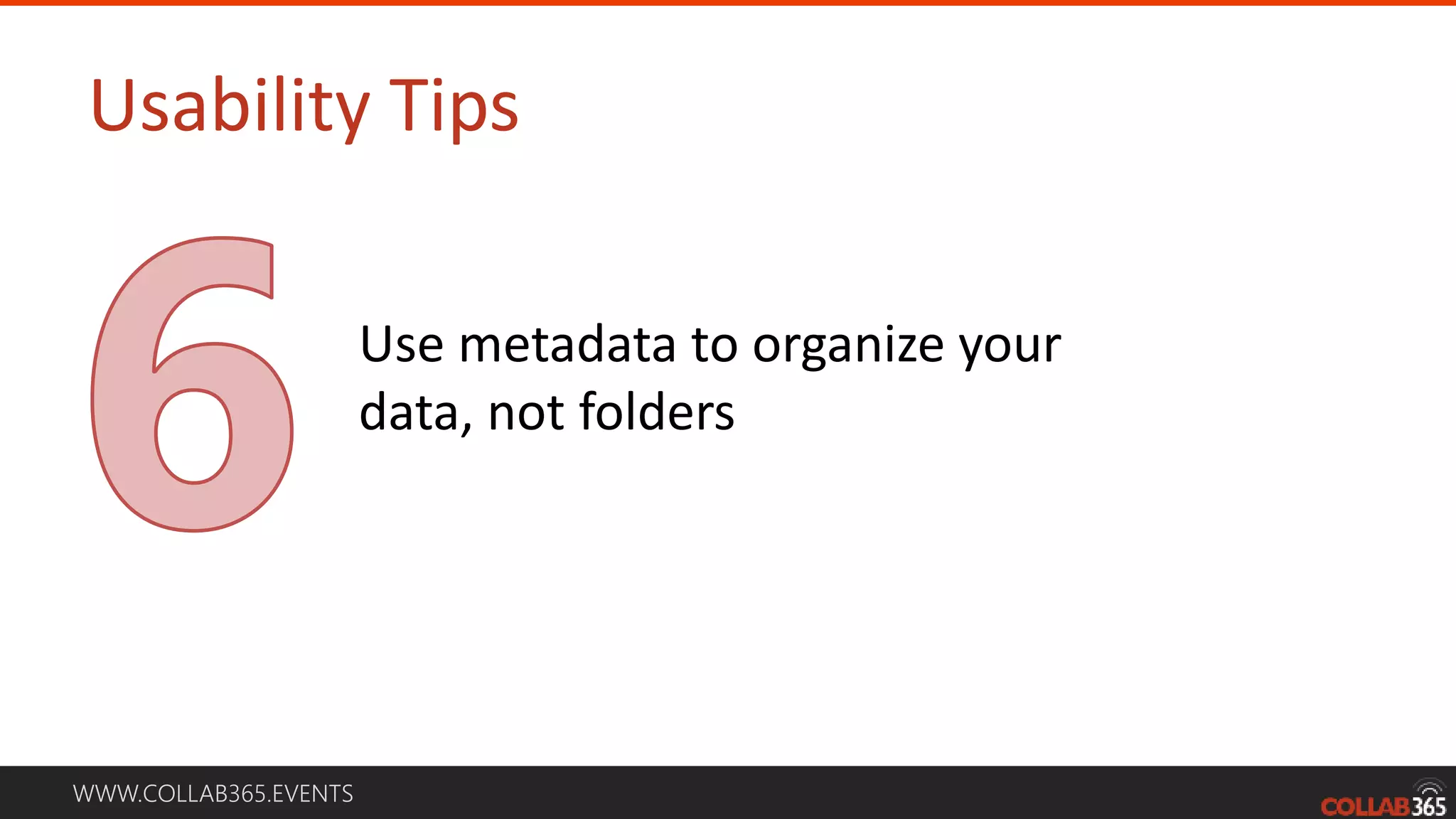 Usability Tips

6

Use metadata to organize your data, not folders

WWW.COLLAB365.EVENTS

COLLAB365